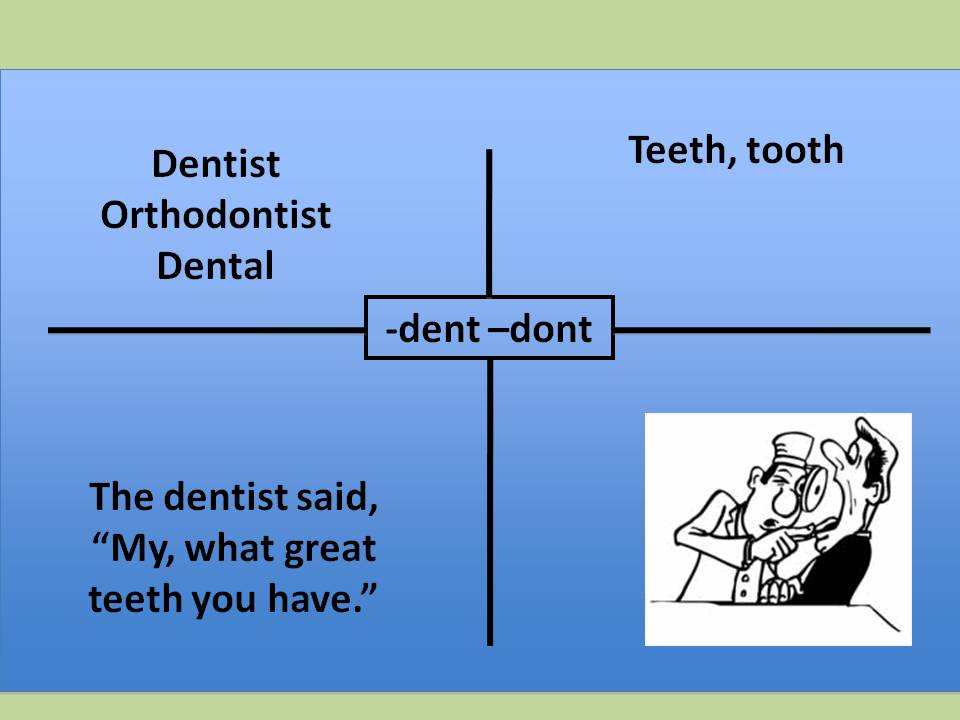 Dentist
Orthodontist
Dental

Teeth, tooth

-dent –dont

The dentist said, “My, what great teeth you have.”